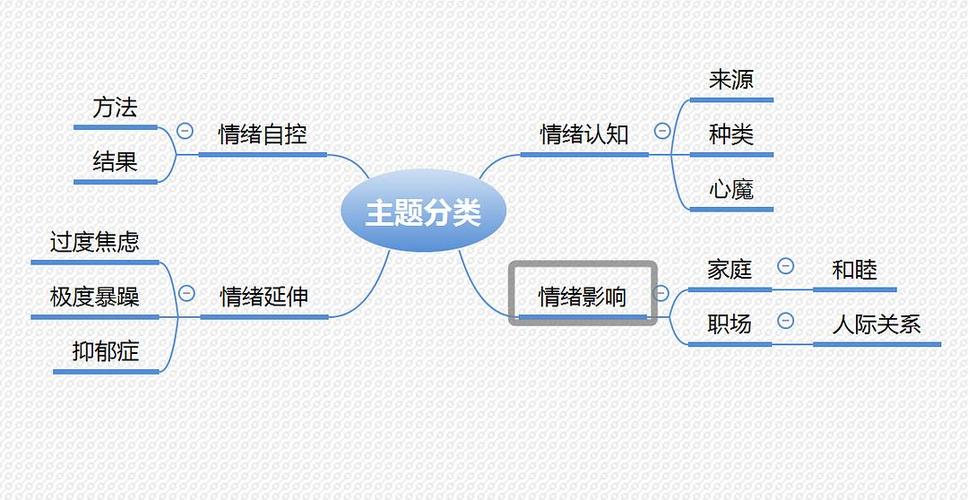 主题分类

情绪自控
方法
结果

情绪延伸
过度焦虑
极度暴躁
抑郁症

情绪认知
来源
种类
心魔

情绪影响
家庭
和睦
职场
人际关系